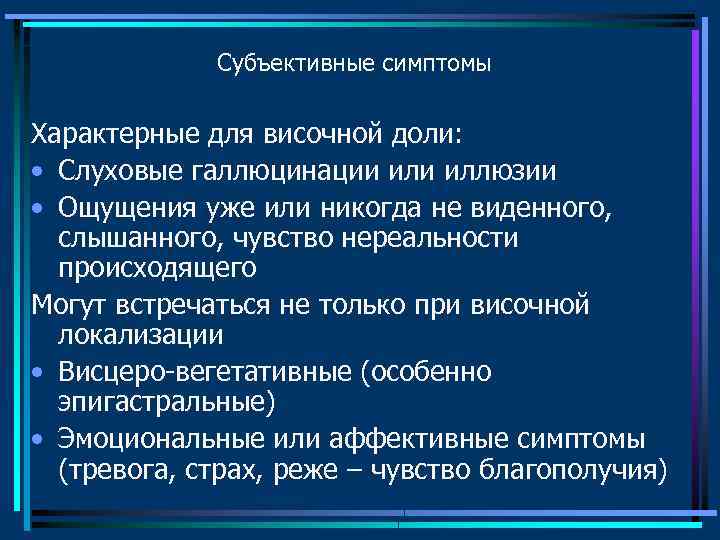 Субъективные симптомы

Характерные для височной доли:

• Слуховые галлюцинации или иллюзии

• Ощущения уже или никогда не виденного, слышанного, чувство нереальности происходящего

Могут встречаться не только при височной локализации

• Висцеро-вегетативные (особенно эпигастральные)

• Эмоциональные или аффективные симптомы (тревога, страх, реже – чувство благополучия)